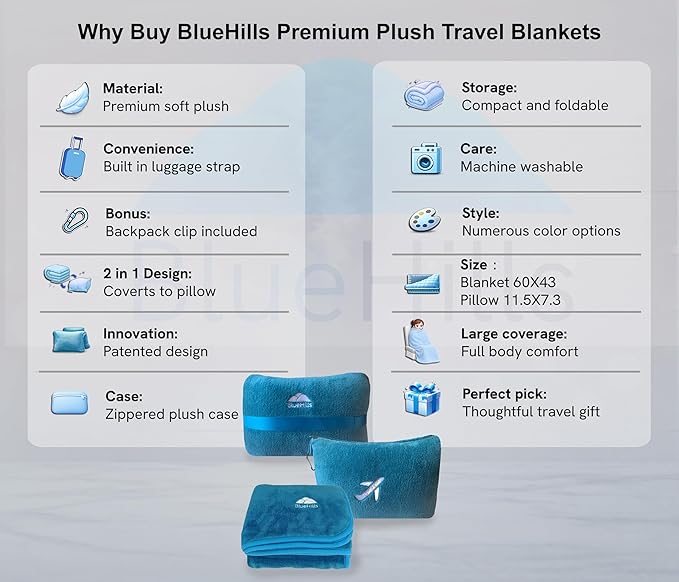 Why Buy BlueHills Premium Plush Travel Blankets

Material:
Premium soft plush

Convenience:
Built in luggage strap

Bonus:
Backpack clip included

2 in 1 Design:
Coverts to pillow

Innovation:
Patented design

Case:
Zippered plush case

Storage:
Compact and foldable

Care:
Machine washable

Style:
Numerous color options

Size :
Blanket 60X43
Pillow 11.5X7.3

Large coverage:
Full body comfort

Perfect pick:
Thoughtful travel gift

BlueHills

BlueHills

BlueHills